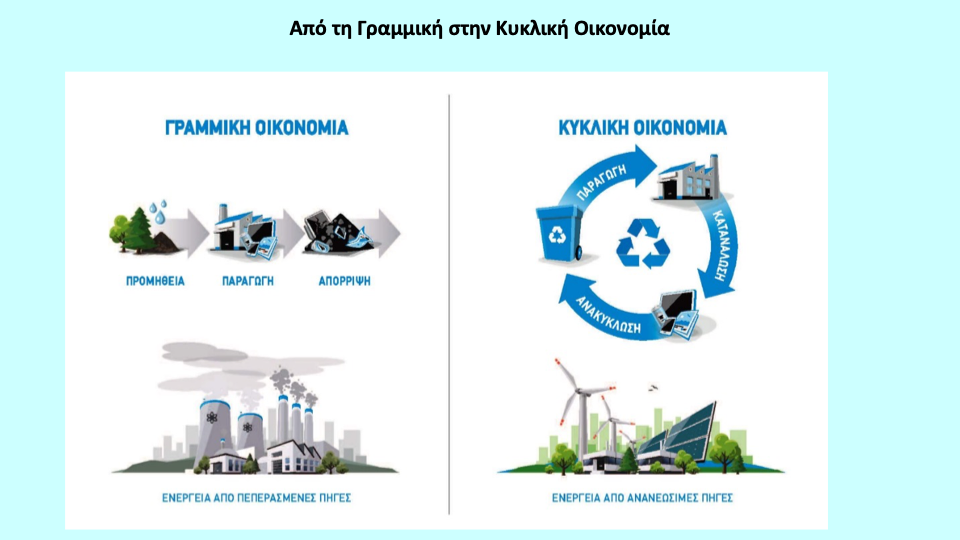 Από τη Γραμμική στην Κυκλική Οικονομία

ΓΡΑΜΜΙΚΗ ΟΙΚΟΝΟΜΙΑ

ΠΡΟΜΗΘΕΙΑ

ΠΑΡΑΓΩΓΗ

ΑΠΟΡΡΙΨΗ

ΕΝΕΡΓΕΙΑ ΑΠΟ ΠΕΠΕΡΑΣΜΕΝΕΣ ΠΗΓΕΣ

ΚΥΚΛΙΚΗ ΟΙΚΟΝΟΜΙΑ

ΠΑΡΑΓΩΓΗ

ΚΑΤΑΝΑΛΩΣΗ

ΑΝΑΚΥΚΛΩΣΗ

ΕΝΕΡΓΕΙΑ ΑΠΟ ΑΝΑΝΕΩΣΙΜΕΣ ΠΗΓΕΣ